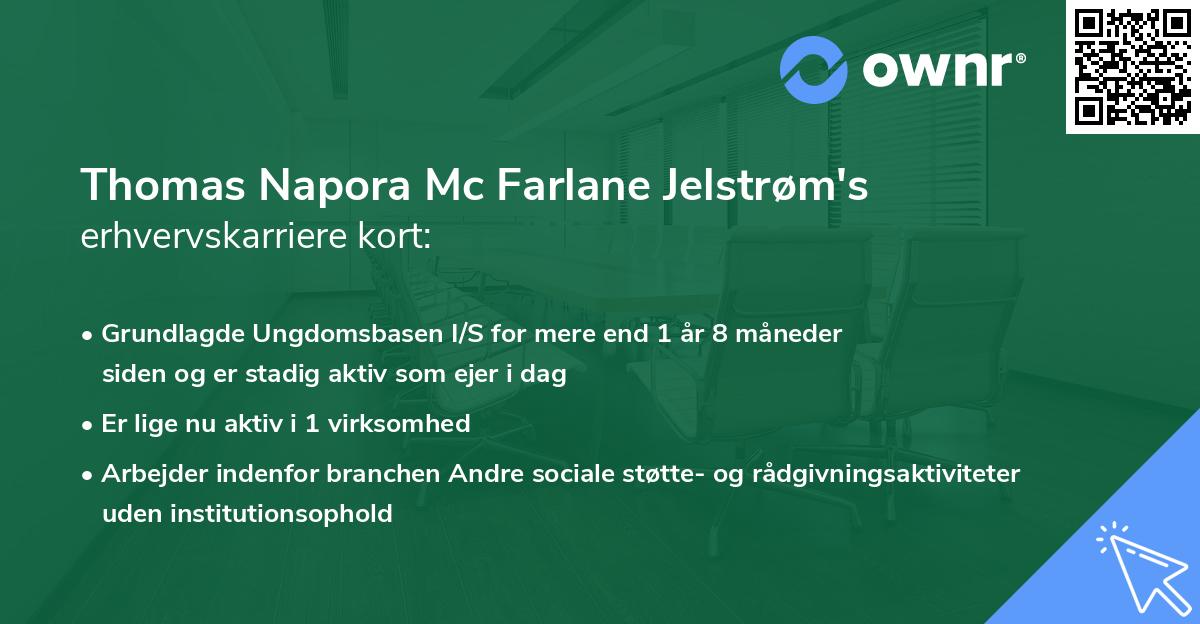 ownr®

Thomas Napora Mc Farlane Jelstrøm's
erhvervskarriere kort:

• Grundlagde Ungdomsbasen I/S for mere end 1 år 8 måneder siden og er stadig aktiv som ejer i dag

• Er lige nu aktiv i 1 virksomhed

• Arbejder indenfor branchen Andre sociale støtte- og rådgivningsaktiviteter uden institutionsophold